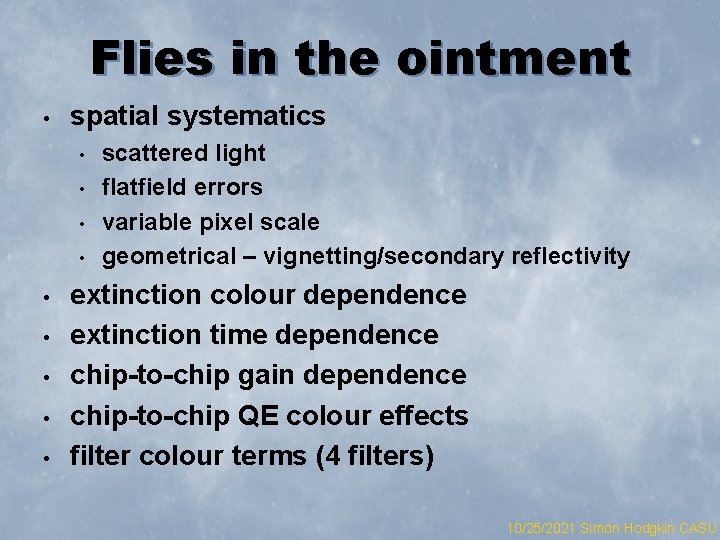 Flies in the ointment

• spatial systematics
  • scattered light
  • flatfield errors
  • variable pixel scale
  • geometrical – vignetting/secondary reflectivity
• extinction colour dependence
• extinction time dependence
• chip-to-chip gain dependence
• chip-to-chip QE colour effects
• filter colour terms (4 filters)

10/25/2021 Simon Hodgkin CASU